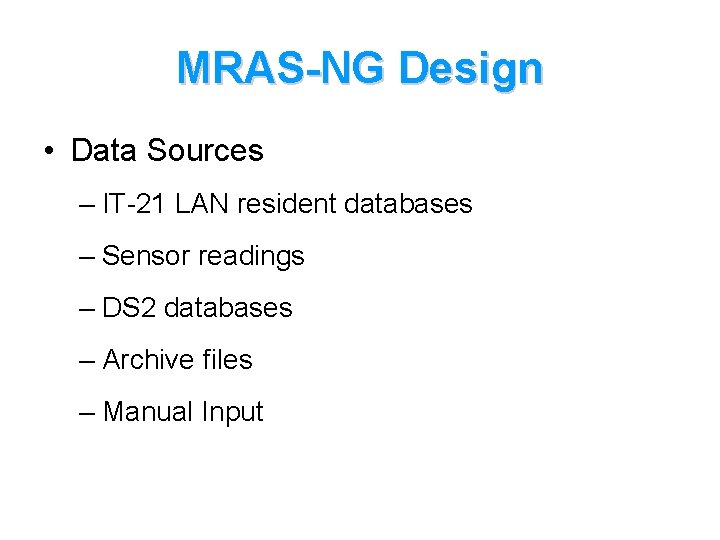 MRAS-NG Design

• Data Sources

– IT-21 LAN resident databases

– Sensor readings

– DS2 databases

– Archive files

– Manual Input